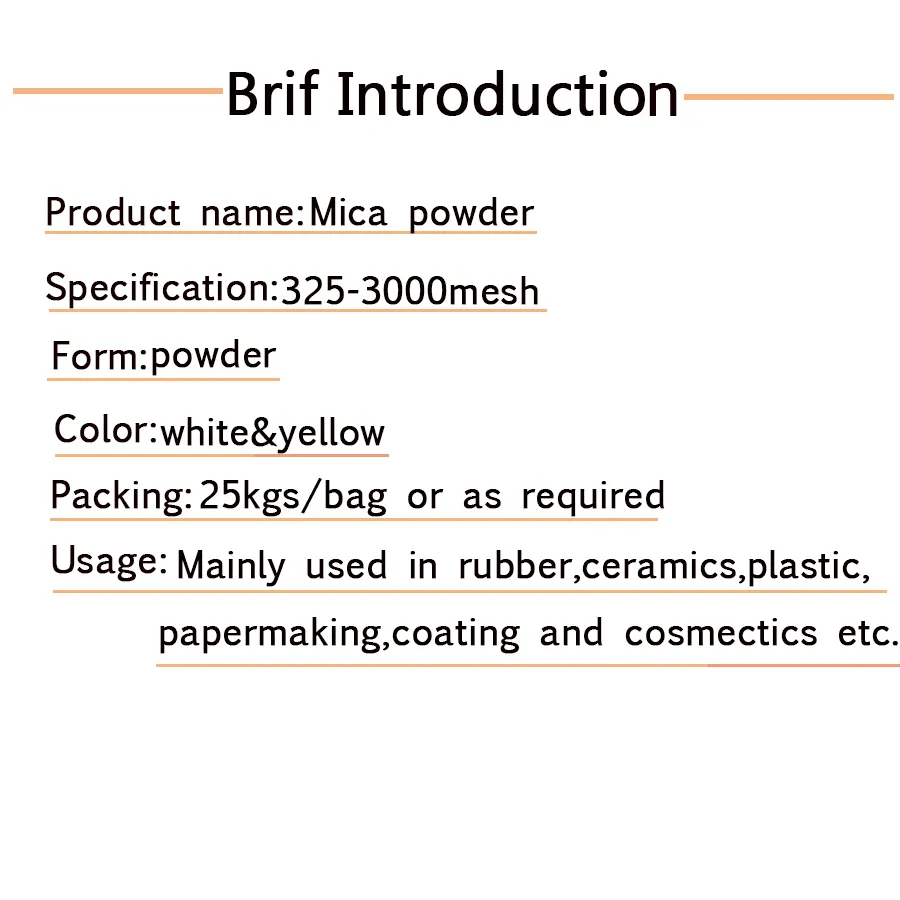 Brif Introduction

Product name:Mica powder

Specification:325-3000mesh

Form:powder

Color:white&yellow

Packing:25kgs/bag or as required

Usage: Mainly used in rubber,ceramics,plastic, papermaking,coating and cosmectics etc.